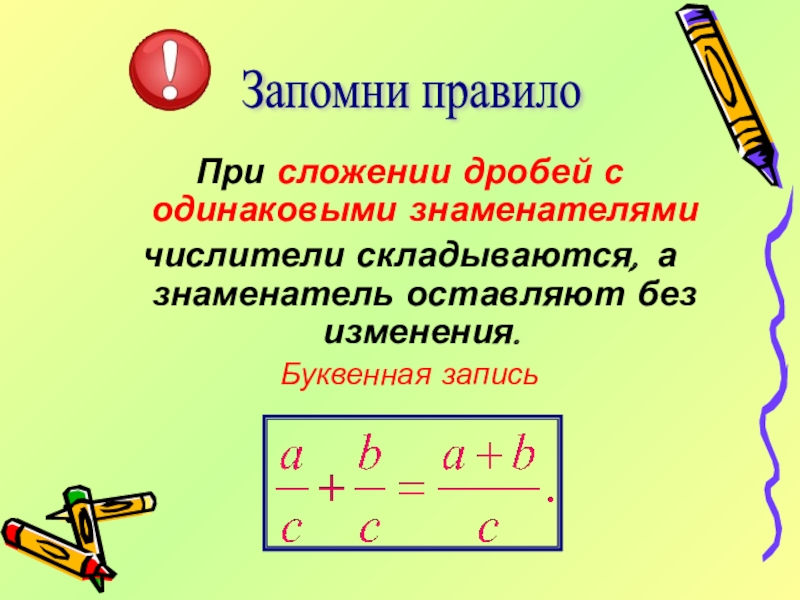 !

Запомни правило

При сложении дробей с одинаковыми знаменателями числители складываются, а знаменатель оставляют без изменения.

Буквенная запись

$\frac{a}{c}+\frac{b}{c}=\frac{a+b}{c}.$